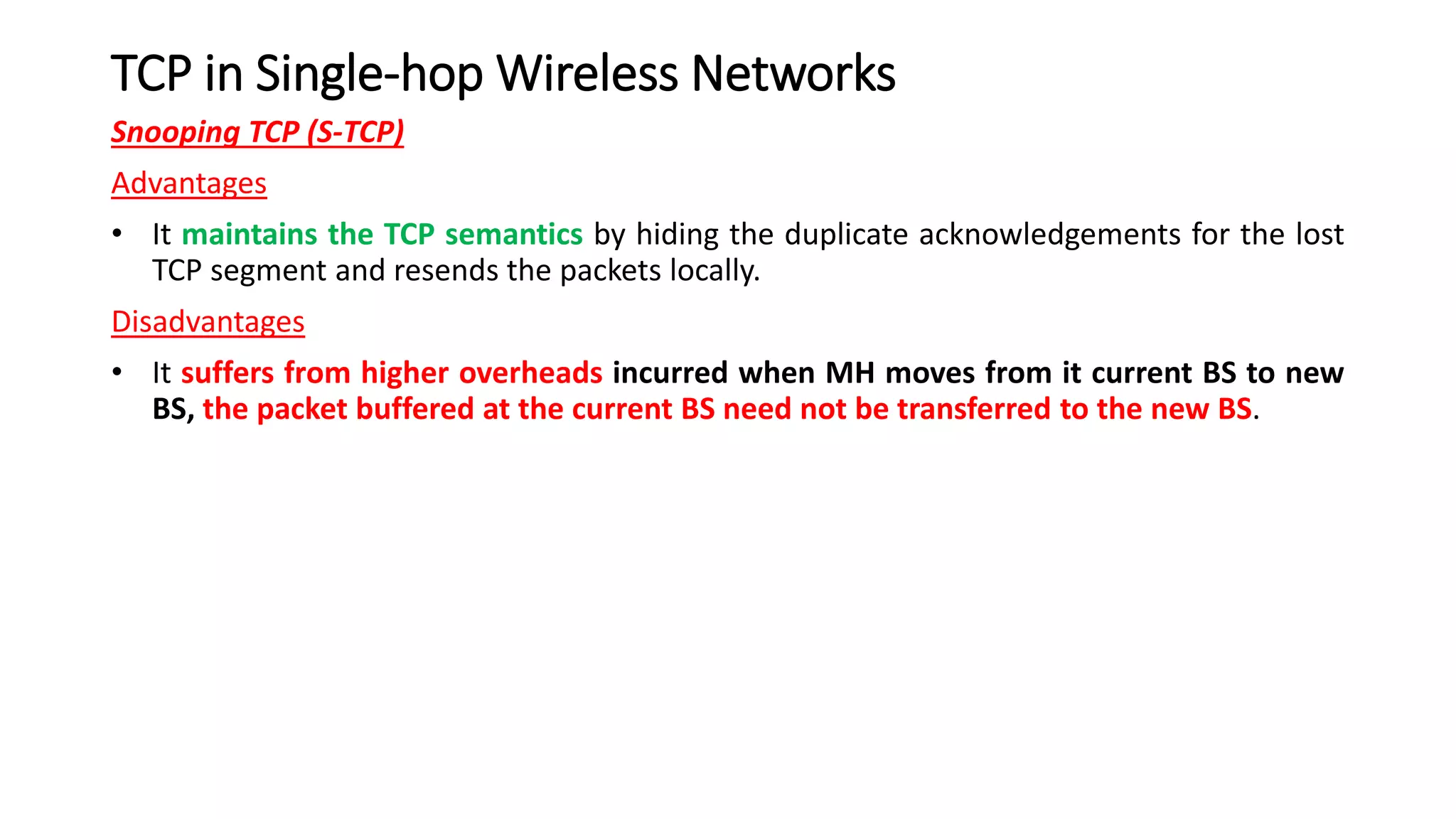 TCP in Single-hop Wireless Networks

Snooping TCP (S-TCP)

Advantages

• It maintains the TCP semantics by hiding the duplicate acknowledgements for the lost TCP segment and resends the packets locally.

Disadvantages

• It suffers from higher overheads incurred when MH moves from it current BS to new BS, the packet buffered at the current BS need not be transferred to the new BS.